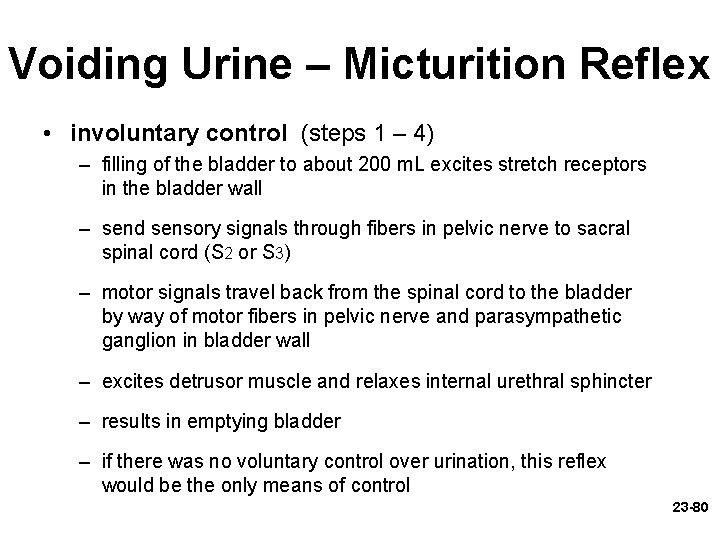 Voiding Urine – Micturition Reflex

• involuntary control (steps 1 – 4)

– filling of the bladder to about 200 mL excites stretch receptors in the bladder wall

– send sensory signals through fibers in pelvic nerve to sacral spinal cord ($S_2$ or $S_3$)

– motor signals travel back from the spinal cord to the bladder by way of motor fibers in pelvic nerve and parasympathetic ganglion in bladder wall

– excites detrusor muscle and relaxes internal urethral sphincter

– results in emptying bladder

– if there was no voluntary control over urination, this reflex would be the only means of control

23-80